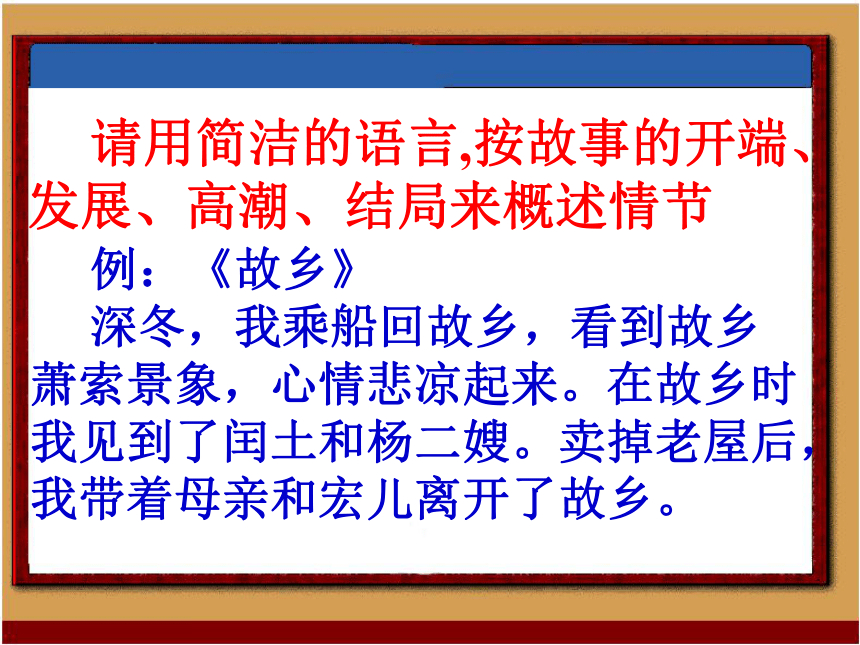 请用简洁的语言,按故事的开端、发展、高潮、结局来概述情节

例：《故乡》

深冬，我乘船回故乡，看到故乡萧索景象，心情悲凉起来。在故乡时我见到了闰土和杨二嫂。卖掉老屋后，我带着母亲和宏儿离开了故乡。